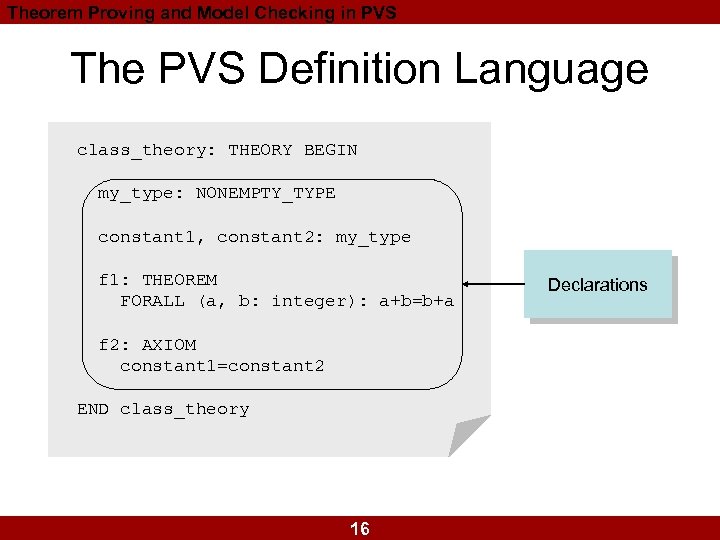 Theorem Proving and Model Checking in PVS

The PVS Definition Language

class_theory: THEORY BEGIN

my_type: NONEMPTY_TYPE

constant1, constant2: my_type

f1: THEOREM
FORALL (a, b: integer): a+b=b+a

f2: AXIOM
constant1=constant2

END class_theory

Declarations

16